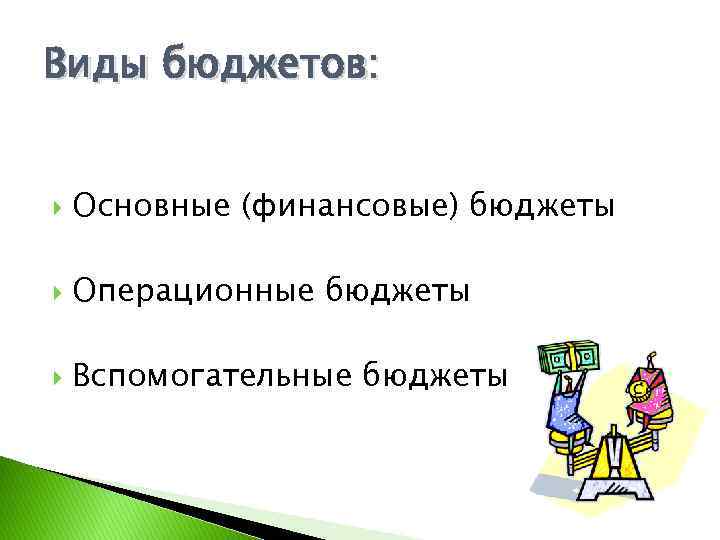 Виды бюджетов:

Основные (финансовые) бюджеты

Операционные бюджеты

Вспомогательные бюджеты